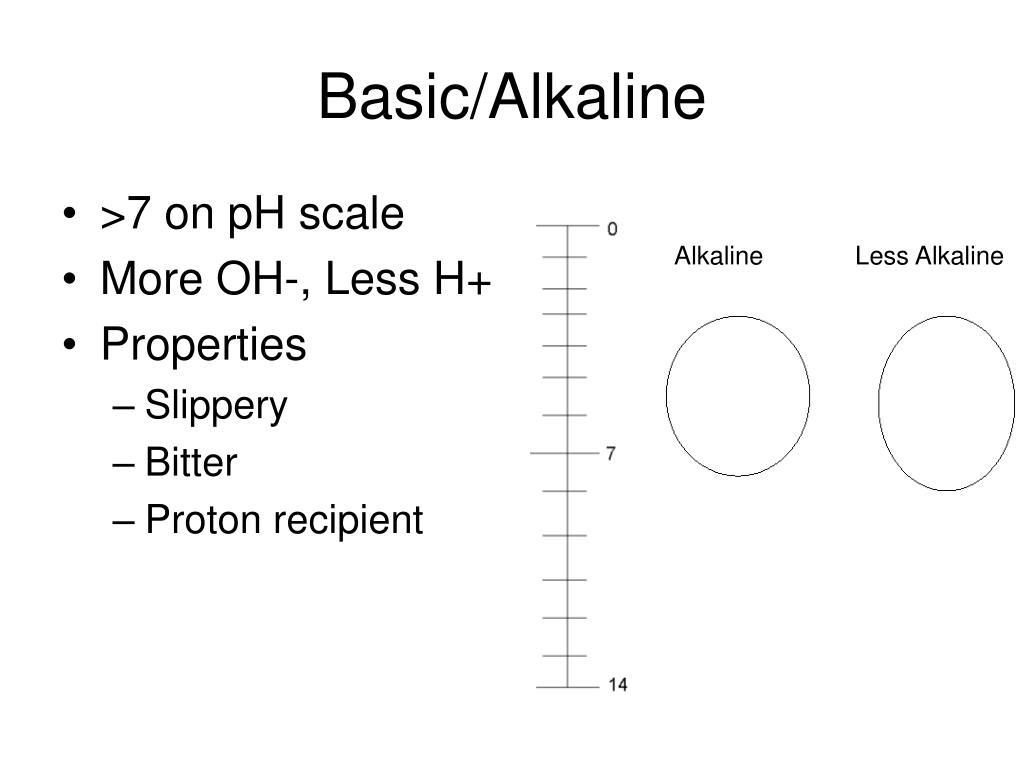 Basic/Alkaline

• >7 on pH scale
• More OH-, Less H+
• Properties
– Slippery
– Bitter
– Proton recipient

0
7
14

Alkaline

Less Alkaline